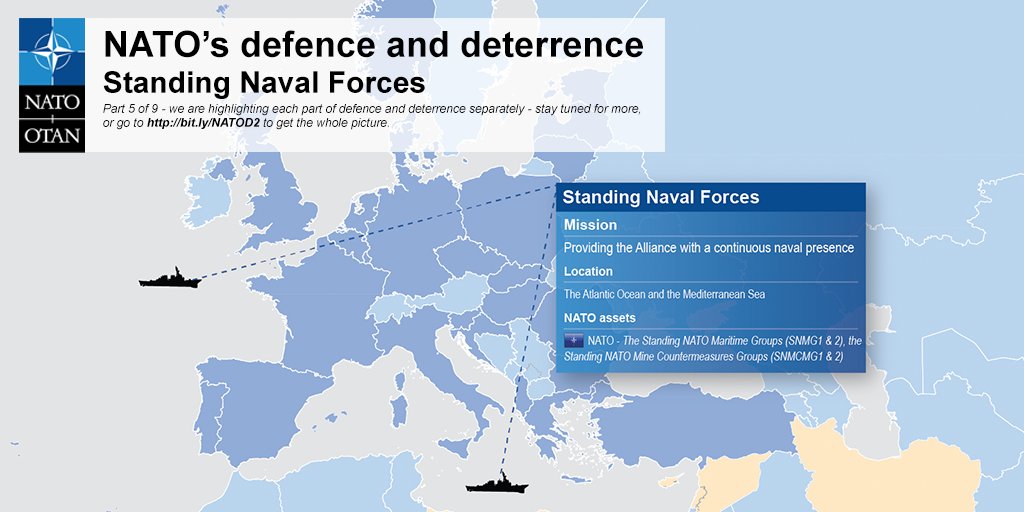 NATO
OTAN

NATO's defence and deterrence
Standing Naval Forces

Part 5 of 9 - we are highlighting each part of defence and deterrence separately - stay tuned for more, or go to http://bit.ly/NATOD2 to get the whole picture.

Standing Naval Forces

Mission

Providing the Alliance with a continuous naval presence

Location

The Atlantic Ocean and the Mediterranean Sea

NATO assets

NATO - The Standing NATO Maritime Groups (SNMG1 & 2), the Standing NATO Mine Countermeasures Groups (SNMCMG1 & 2)